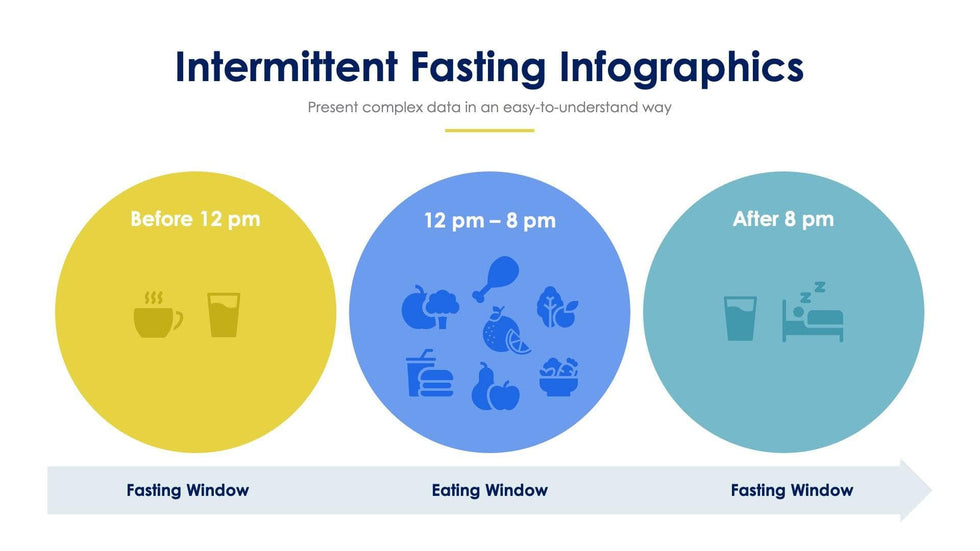 Intermittent Fasting Infographics

Present complex data in an easy-to-understand way

Before 12 pm

12 pm – 8 pm

After 8 pm

Fasting Window

Eating Window

Fasting Window